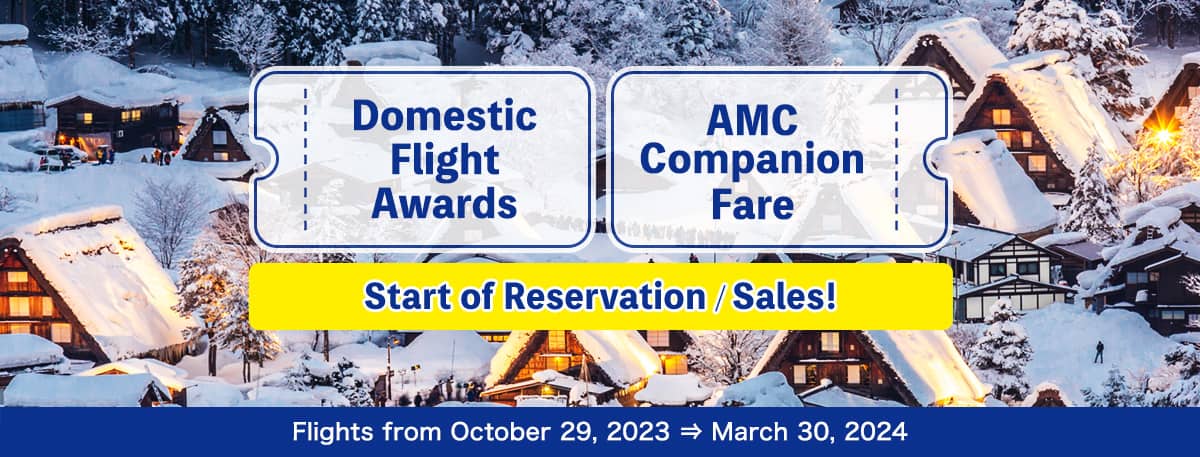 Domestic Flight Awards

AMC Companion Fare

Start of Reservation / Sales!

Flights from October 29, 2023 ⇒ March 30, 2024